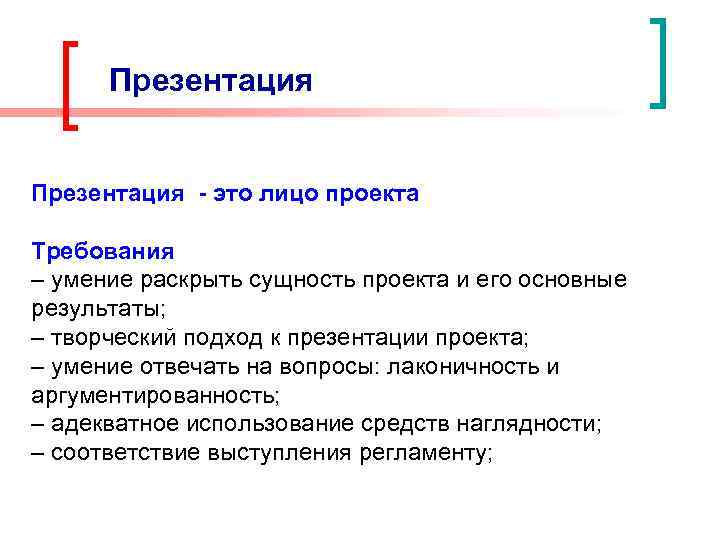 Презентация

Презентация - это лицо проекта

Требования
– умение раскрыть сущность проекта и его основные результаты;
– творческий подход к презентации проекта;
– умение отвечать на вопросы: лаконичность и аргументированность;
– адекватное использование средств наглядности;
– соответствие выступления регламенту;